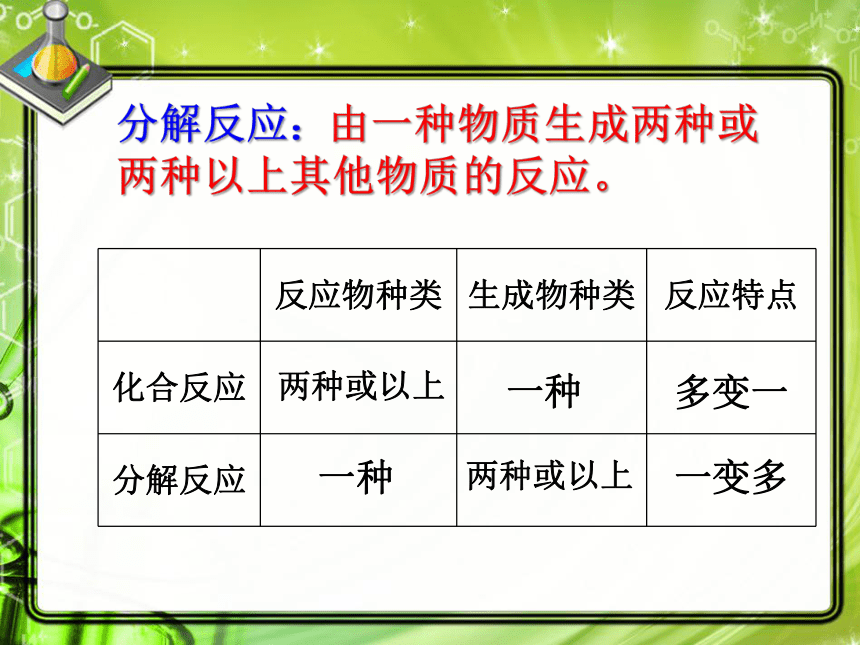 分解反应：由一种物质生成两种或两种以上其他物质的反应。

| | 反应物种类 | 生成物种类 | 反应特点 |
|---|---|---|---|
| 化合反应 | 两种或以上 | 一种 | 多变一 |
| 分解反应 | 一种 | 两种或以上 | 一变多 |